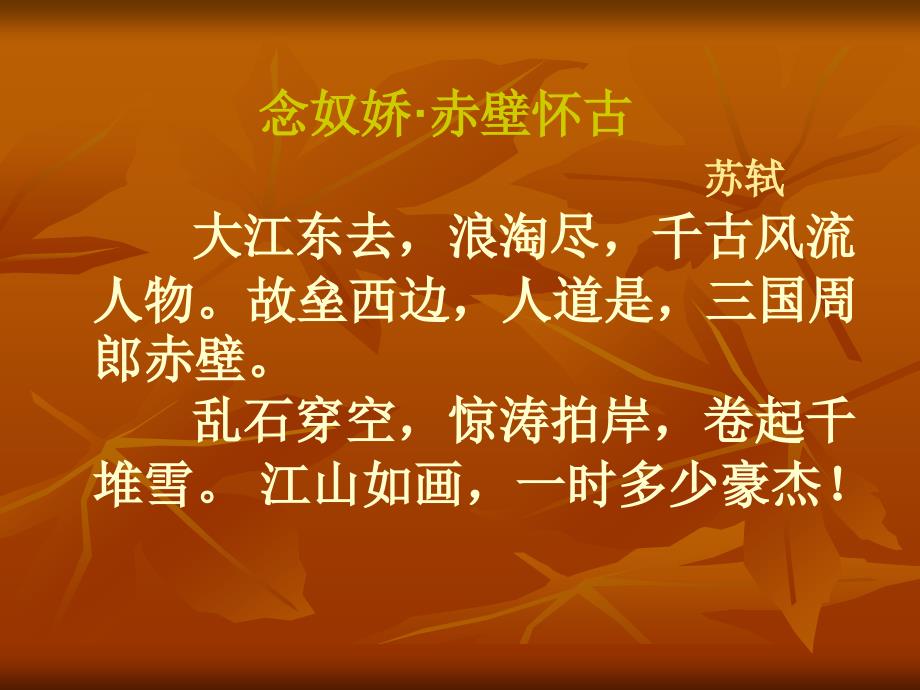 念奴娇·赤壁怀古

苏轼

大江东去，浪淘尽，千古风流人物。故垒西边，人道是，三国周郎赤壁。

乱石穿空，惊涛拍岸，卷起千堆雪。 江山如画，一时多少豪杰！